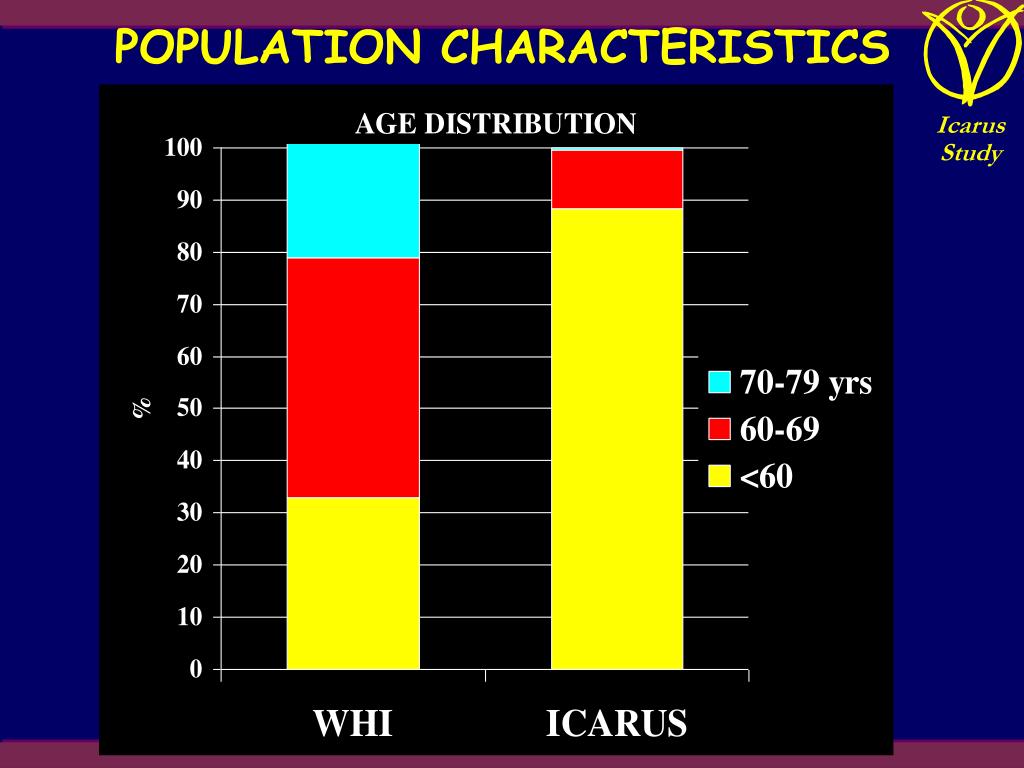 POPULATION CHARACTERISTICS

Icarus Study

AGE DISTRIBUTION

100
90
80
70
60
50
40
30
20
10
0

%

70-79 yrs
60-69
<60

WHI
ICARUS